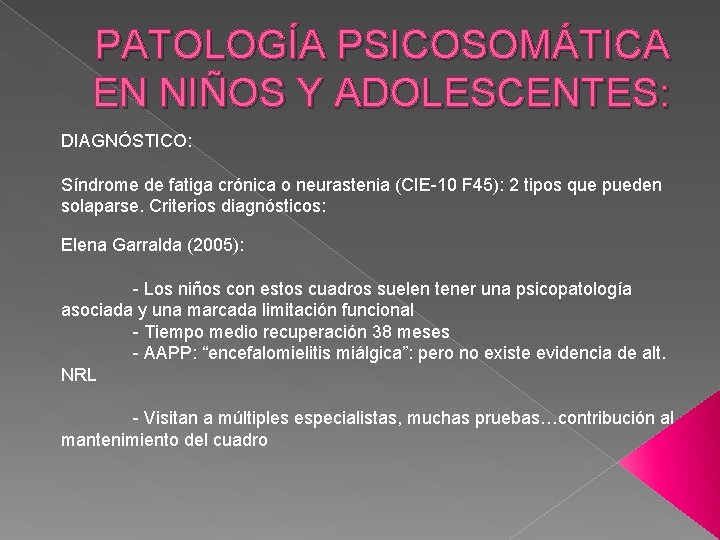 PATOLOGÍA PSICOSOMÁTICA EN NIÑOS Y ADOLESCENTES:

DIAGNÓSTICO:

Síndrome de fatiga crónica o neurastenia (CIE-10 F45): 2 tipos que pueden solaparse. Criterios diagnósticos:

Elena Garralda (2005):

- Los niños con estos cuadros suelen tener una psicopatología asociada y una marcada limitación funcional
- Tiempo medio recuperación 38 meses
- AAPP: “encefalomielitis miálgica”: pero no existe evidencia de alt. NRL

- Visitan a múltiples especialistas, muchas pruebas…contribución al mantenimiento del cuadro